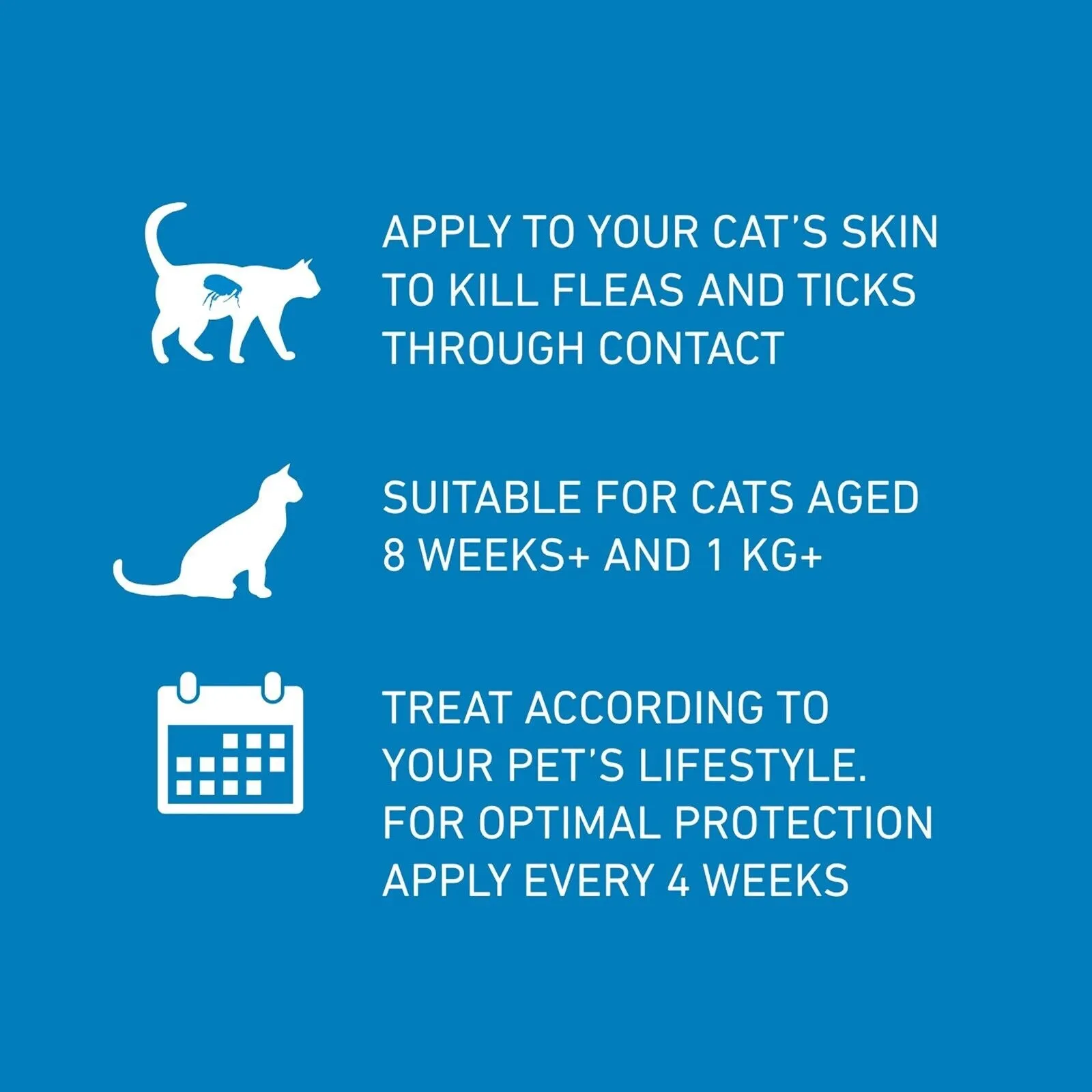 APPLY TO YOUR CAT'S SKIN TO KILL FLEAS AND TICKS THROUGH CONTACT

SUITABLE FOR CATS AGED 8 WEEKS+ AND 1 KG+

TREAT ACCORDING TO YOUR PET'S LIFESTYLE. FOR OPTIMAL PROTECTION APPLY EVERY 4 WEEKS